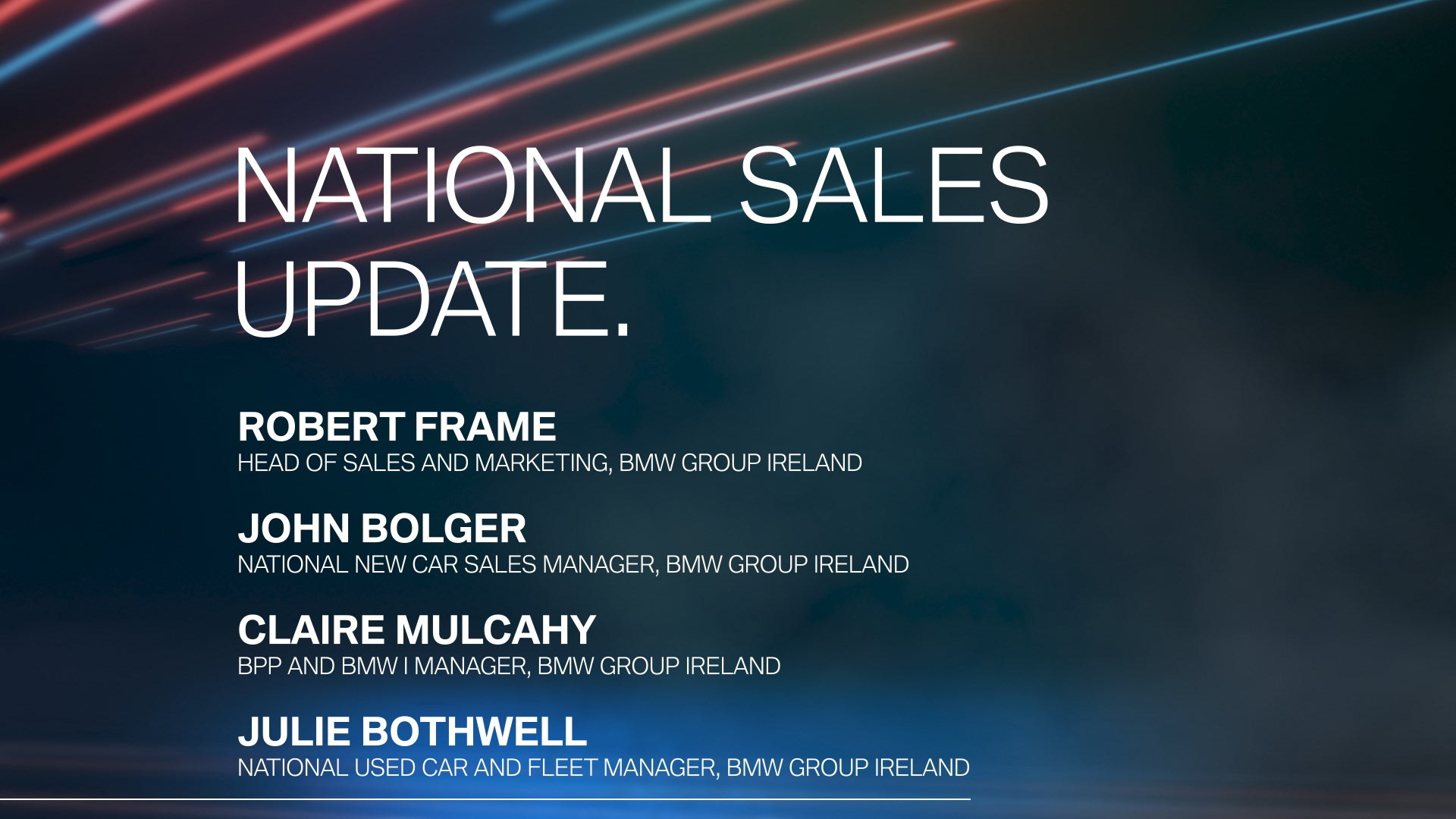 NATIONAL SALES UPDATE.

ROBERT FRAME
HEAD OF SALES AND MARKETING, BMW GROUP IRELAND

JOHN BOLGER
NATIONAL NEW CAR SALES MANAGER, BMW GROUP IRELAND

CLAIRE MULCAHY
BPP AND BMW I MANAGER, BMW GROUP IRELAND

JULIE BOTHWELL
NATIONAL USED CAR AND FLEET MANAGER, BMW GROUP IRELAND